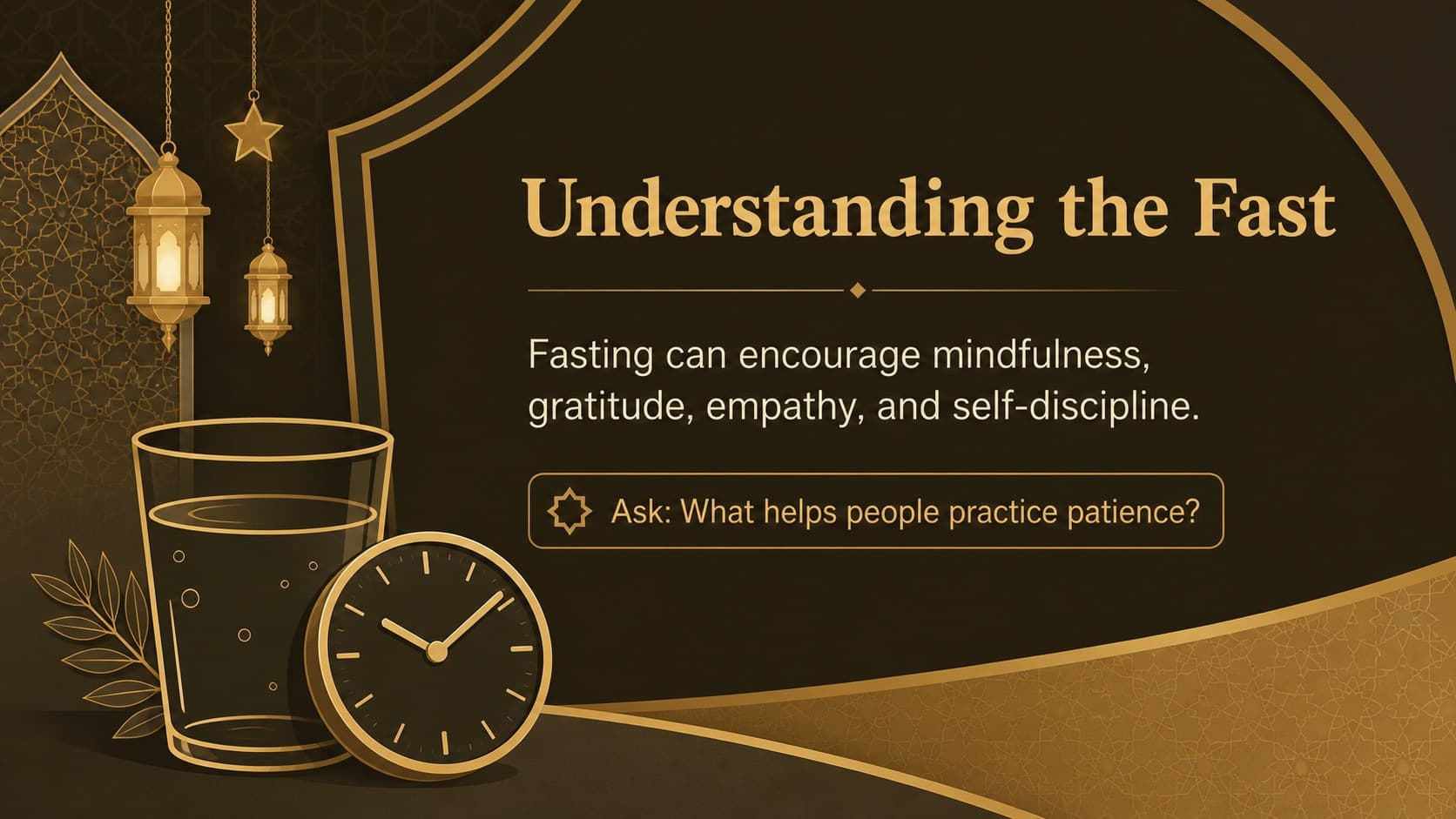 Understanding the Fast

Fasting can encourage mindfulness, gratitude, empathy, and self-discipline.

Ask: What helps people practice patience?